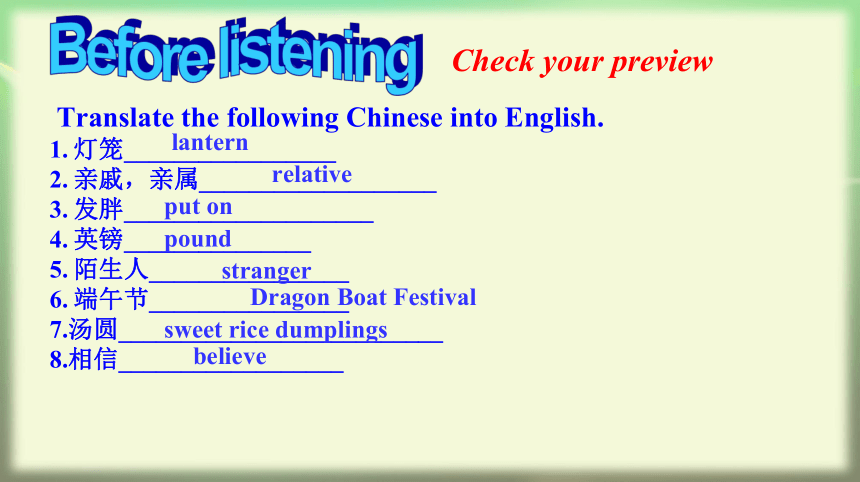 Before listening

Check your preview

Translate the following Chinese into English.

1. 灯笼 lantern
2. 亲戚，亲属 relative
3. 发胖 put on
4. 英镑 pound
5. 陌生人 stranger
6. 端午节 Dragon Boat Festival
7.汤圆 sweet rice dumplings
8.相信 believe